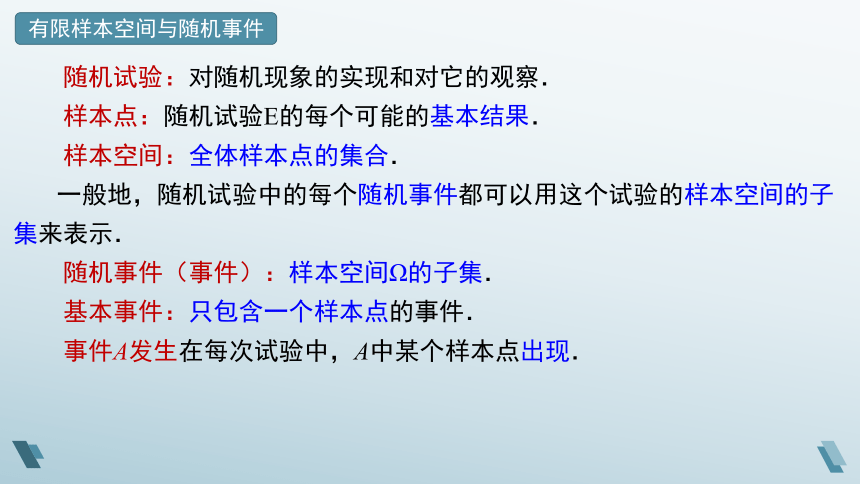 有限样本空间与随机事件

随机试验：对随机现象的实现和对它的观察.

样本点：随机试验E的每个可能的基本结果.

样本空间：全体样本点的集合.

一般地，随机试验中的每个随机事件都可以用这个试验的样本空间的子集来表示.

随机事件（事件）：样本空间Ω的子集.

基本事件：只包含一个样本点的事件.

事件$A$发生在每次试验中，$A$中某个样本点出现.